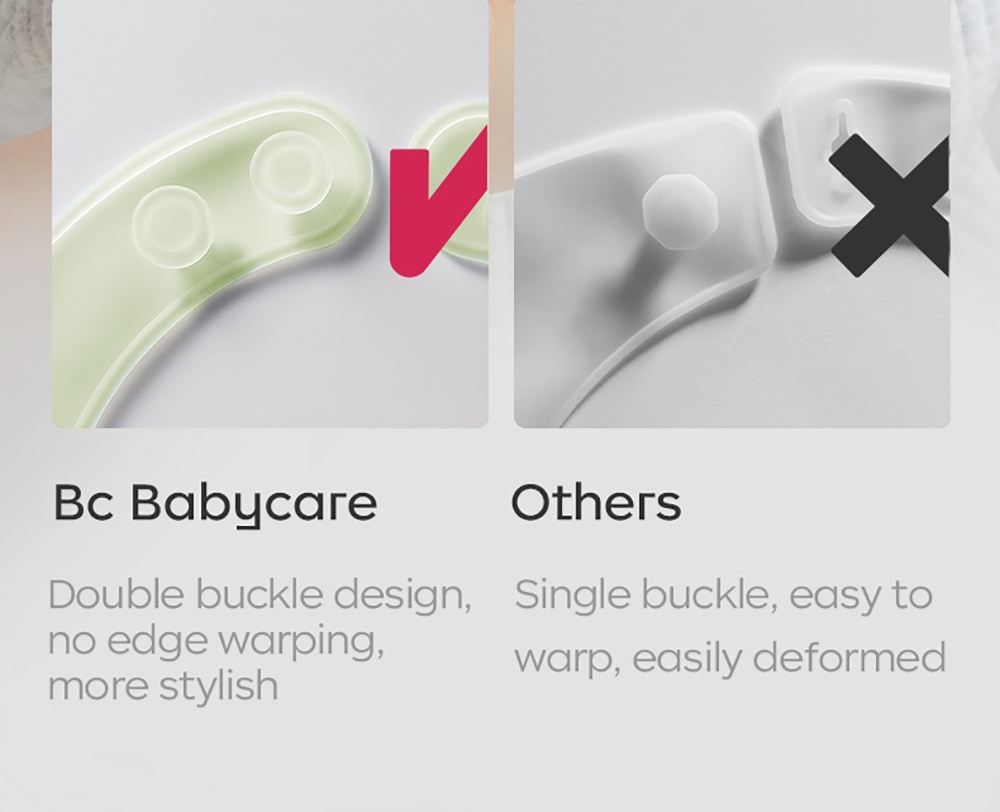 Bc Babycare

Double buckle design, no edge warping, more stylish

Others

Single buckle, easy to warp, easily deformed